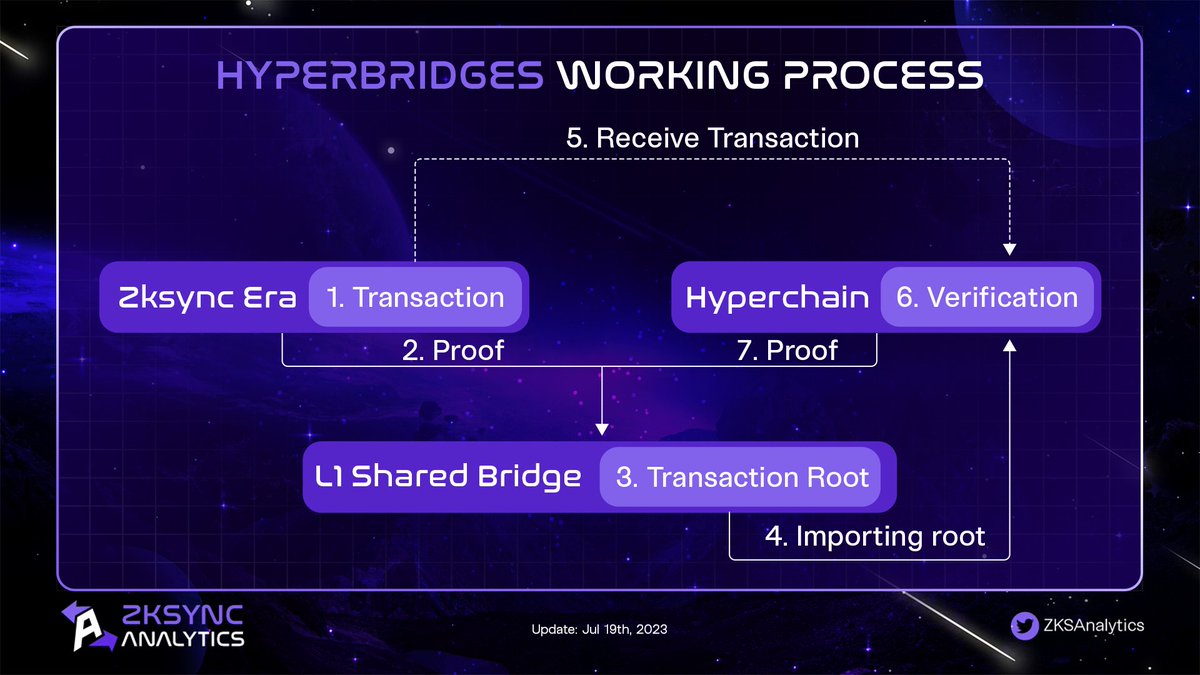 HYPERBRIDGES WORKING PROCESS

5. Receive Transaction

Zksync Era 1. Transaction

Hyperchain 6. Verification

2. Proof

7. Proof

L1 Shared Bridge 3. Transaction Root

4. Importing root

ZKSYNC ANALYTICS

Update: Jul 19th, 2023

ZKSAnalytics